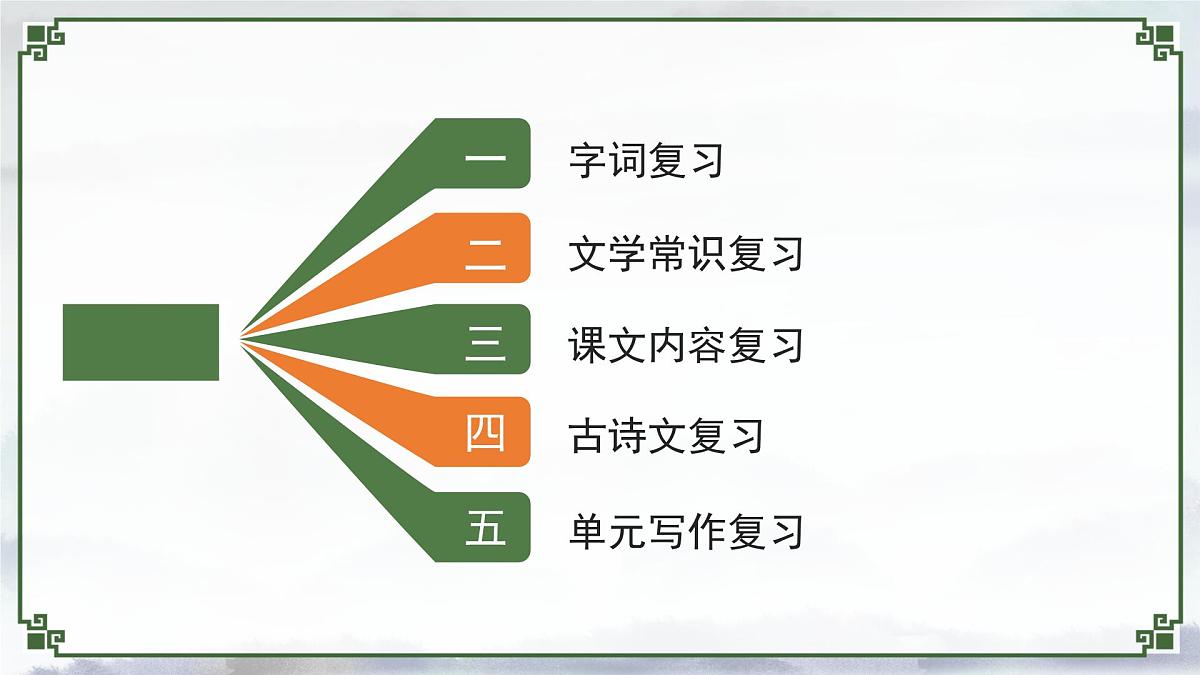 一 字词复习

二 文学常识复习

三 课文内容复习

四 古诗文复习

五 单元写作复习